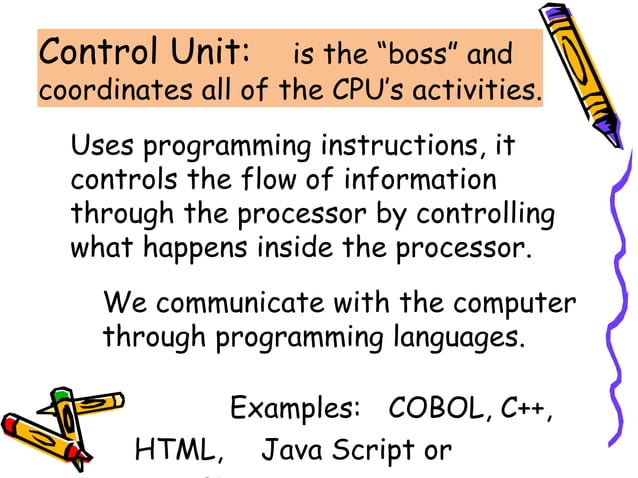 Control Unit: is the “boss” and coordinates all of the CPU’s activities.

Uses programming instructions, it controls the flow of information through the processor by controlling what happens inside the processor.

We communicate with the computer through programming languages.

Examples: COBOL, C++, HTML, Java Script or